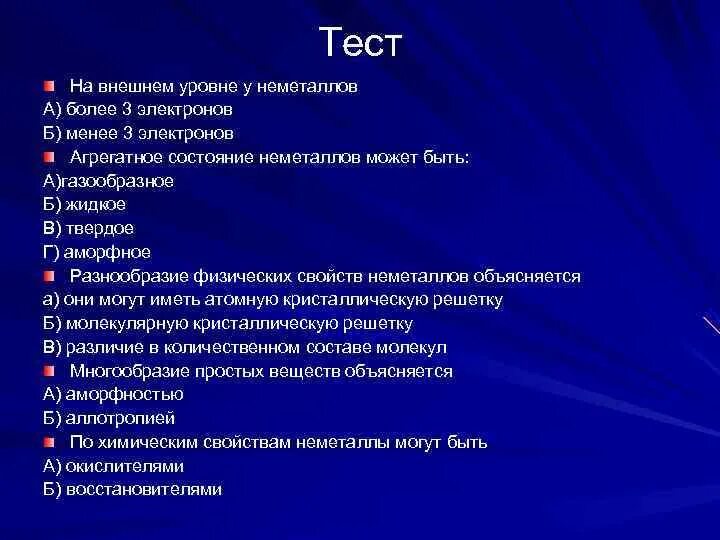 Тест

На внешнем уровне у неметаллов
А) более 3 электронов
Б) менее 3 электронов

Агрегатное состояние неметаллов может быть:
А)газообразное
Б) жидкое
В) твердое
Г) аморфное

Разнообразие физических свойств неметаллов объясняется
а) они могут иметь атомную кристаллическую решетку
Б) молекулярную кристаллическую решетку
В) различие в количественном составе молекул

Многообразие простых веществ объясняется
А) аморфностью
Б) аллотропией

По химическим свойствам неметаллы могут быть
А) окислителями
Б) восстановителями